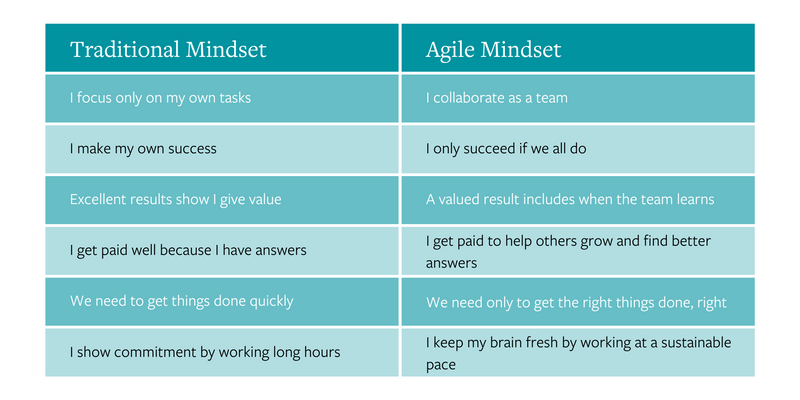 | Traditional Mindset | Agile Mindset |
|---|---|
| I focus only on my own tasks | I collaborate as a team |
| I make my own success | I only succeed if we all do |
| Excellent results show I give value | A valued result includes when the team learns |
| I get paid well because I have answers | I get paid to help others grow and find better answers |
| We need to get things done quickly | We need only to get the right things done, right |
| I show commitment by working long hours | I keep my brain fresh by working at a sustainable pace |